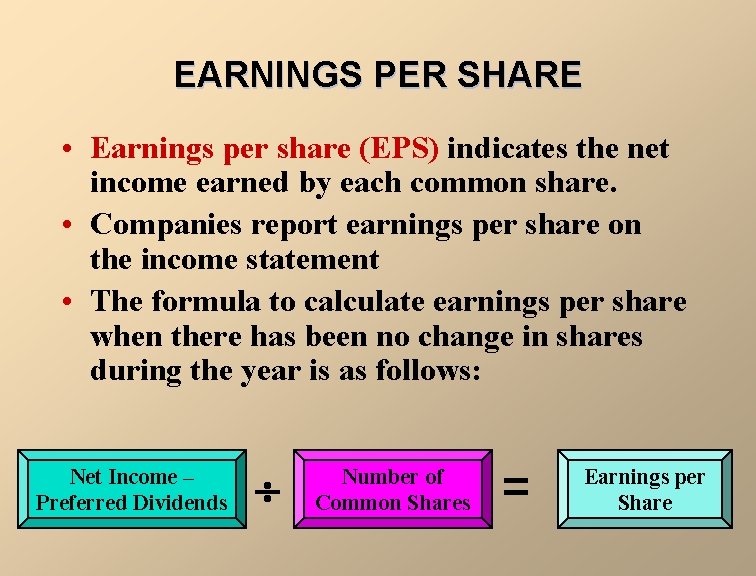 EARNINGS PER SHARE

• Earnings per share (EPS) indicates the net income earned by each common share.

• Companies report earnings per share on the income statement

• The formula to calculate earnings per share when there has been no change in shares during the year is as follows:

Net Income – Preferred Dividends ÷ Number of Common Shares = Earnings per Share